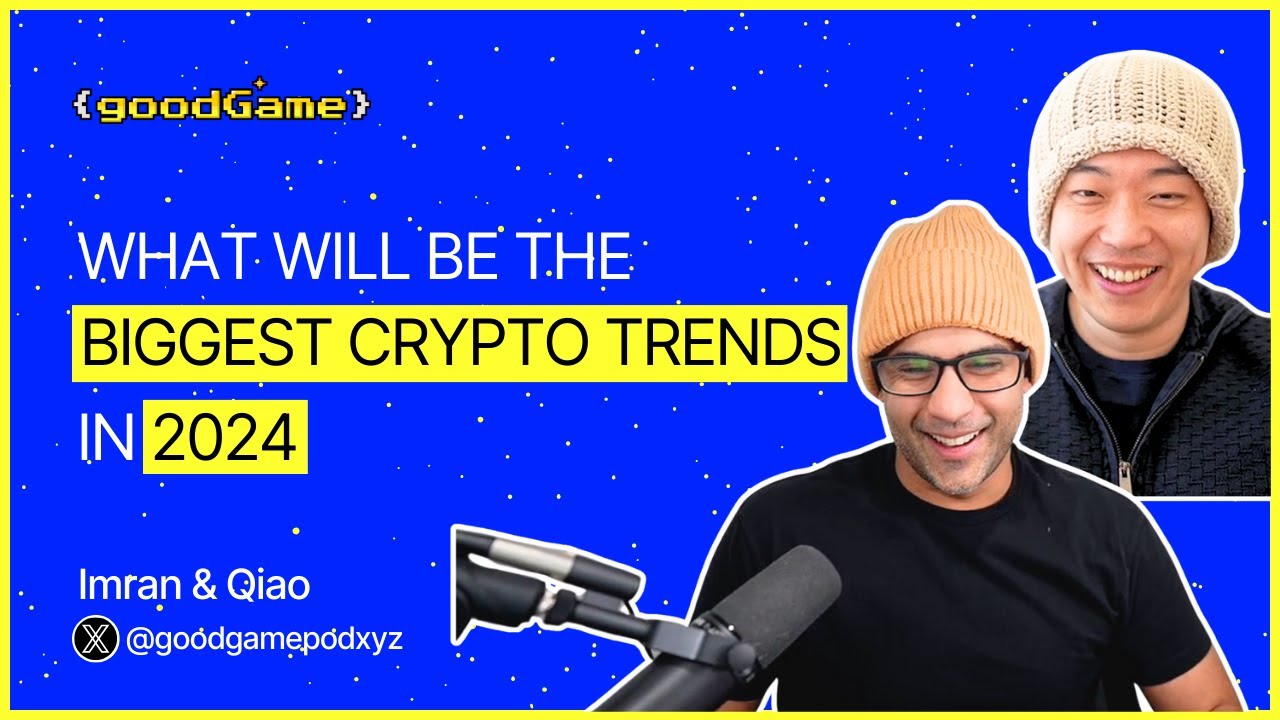 {goodGame}

WHAT WILL BE THE BIGGEST CRYPTO TRENDS IN 2024

Imran & Qiao

@goodgamepodxyz